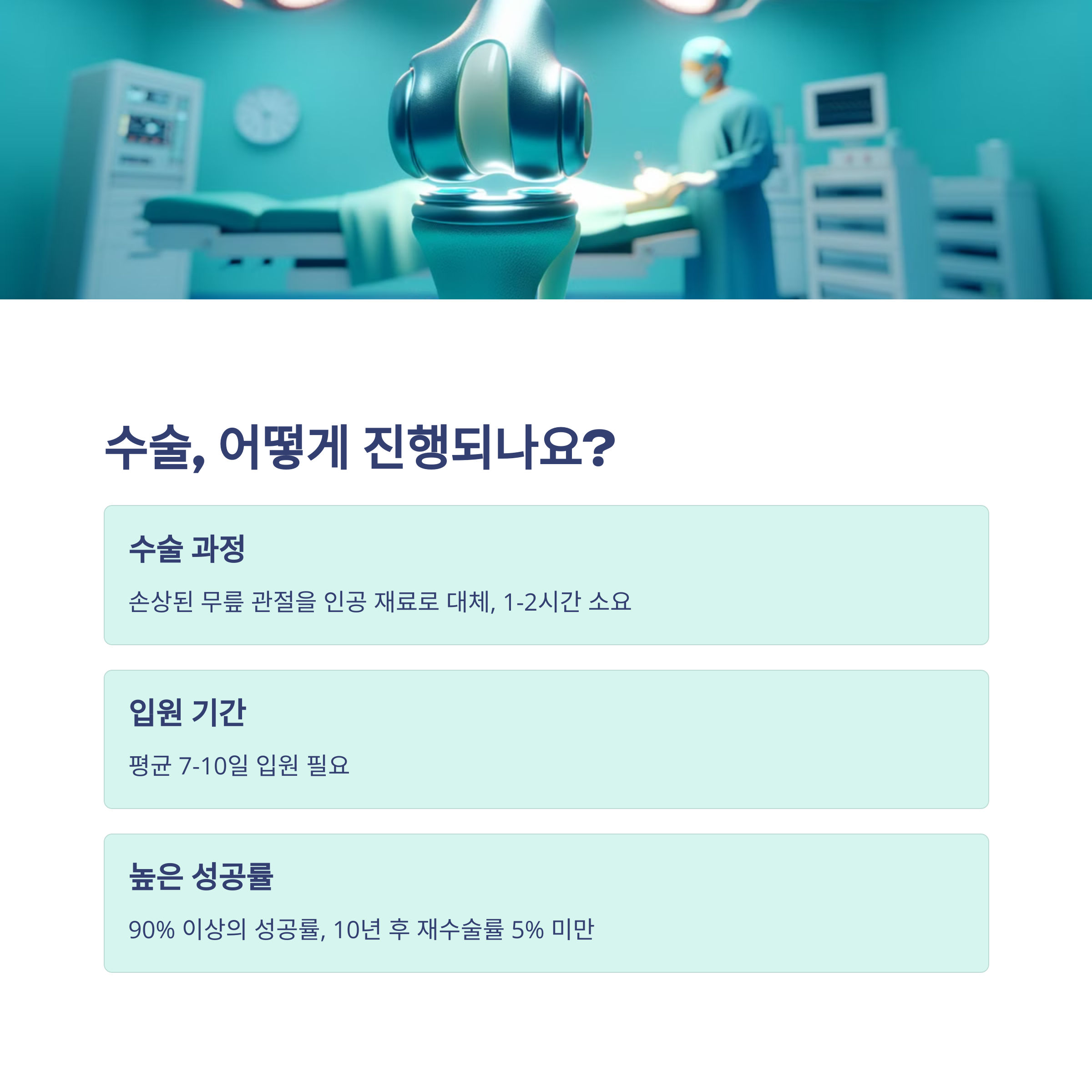 수술, 어떻게 진행되나요?

수술 과정

손상된 무릎 관절을 인공 재료로 대체, 1-2시간 소요

입원 기간

평균 7-10일 입원 필요

높은 성공률

90% 이상의 성공률, 10년 후 재수술률 5% 미만